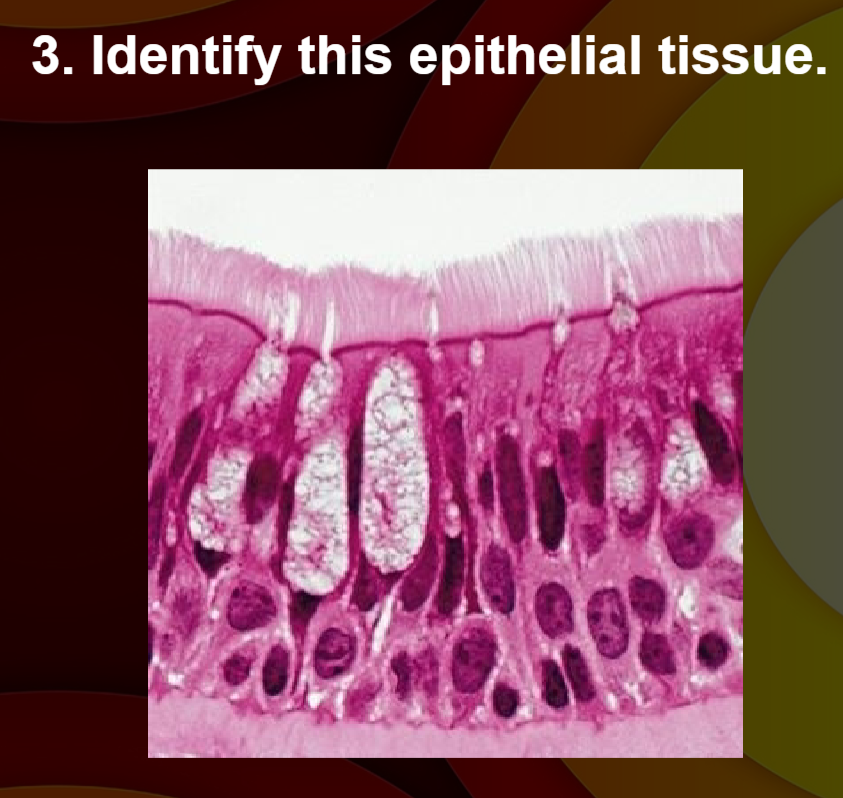 3. Identify this epithelial tissue.